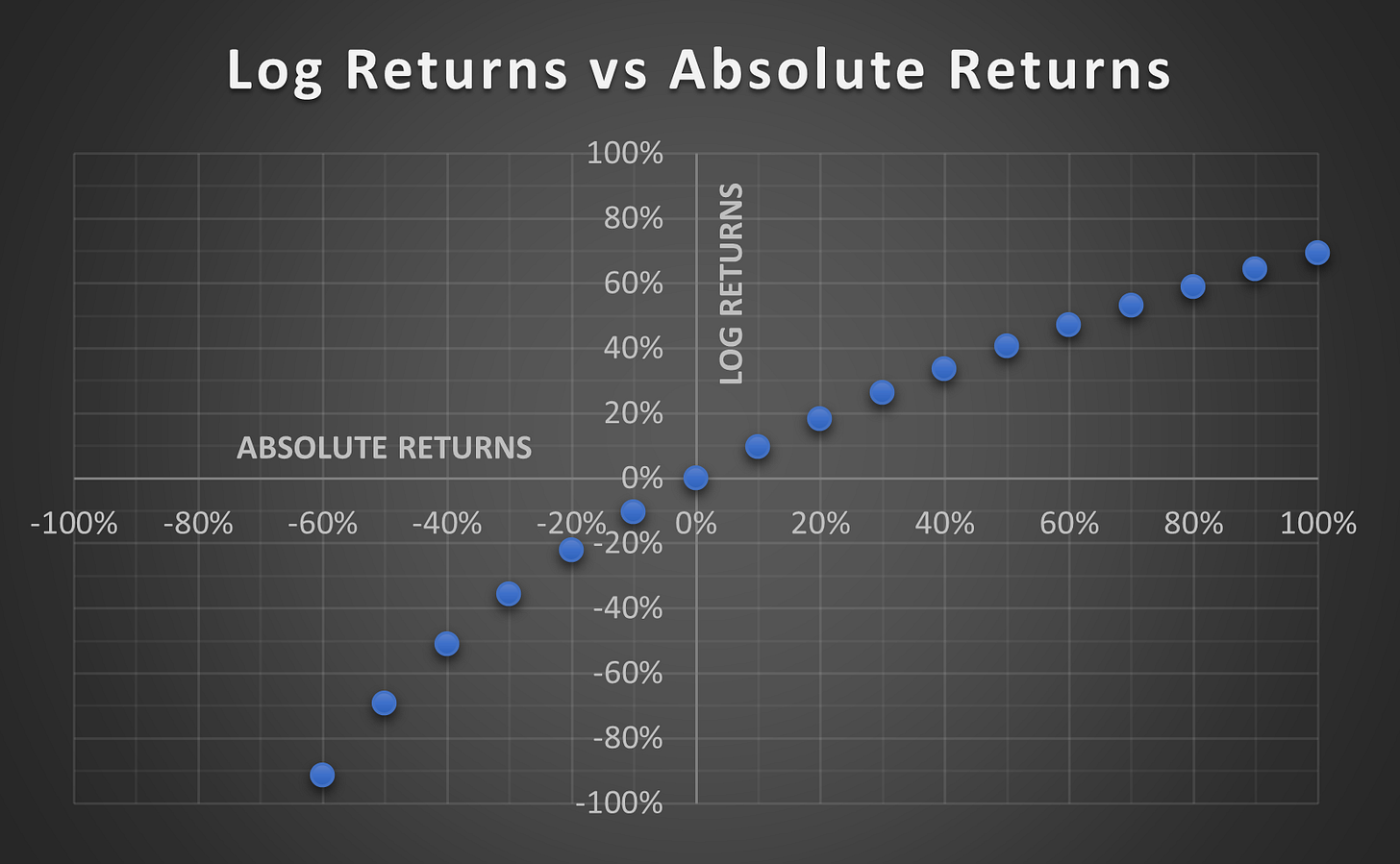 Log Returns vs Absolute Returns

100%
80%
60%
40%
20%
0%
-20%
-40%
-60%
-80%
-100%

LOG RETURNS

ABSOLUTE RETURNS

-100% -80% -60% -40% -20% 0% 20% 40% 60% 80% 100%